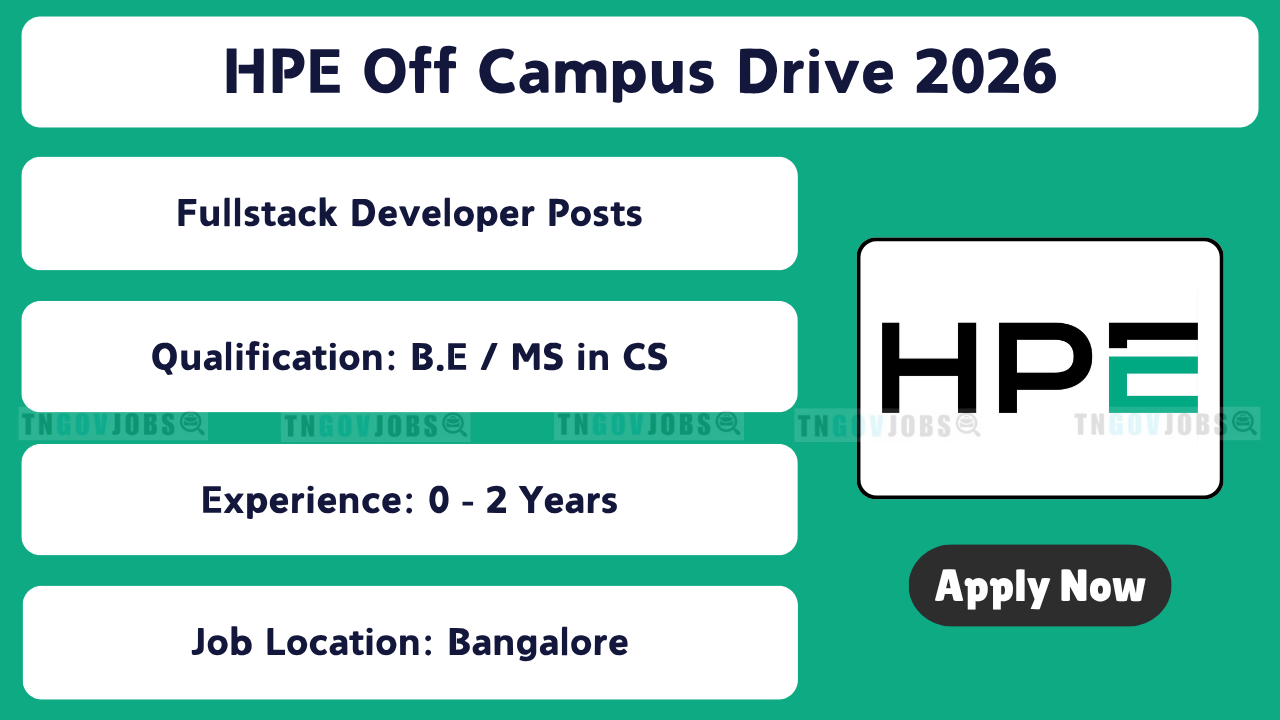 HPE Off Campus Drive 2026

Fullstack Developer Posts

Qualification: B.E / MS in CS

TNGOVJOBS TNGOVJOBS TNGOVJOBS TNGOVJOBS TNGOVJOBS

Experience: 0 - 2 Years

Job Location: Bangalore

HPE

Apply Now